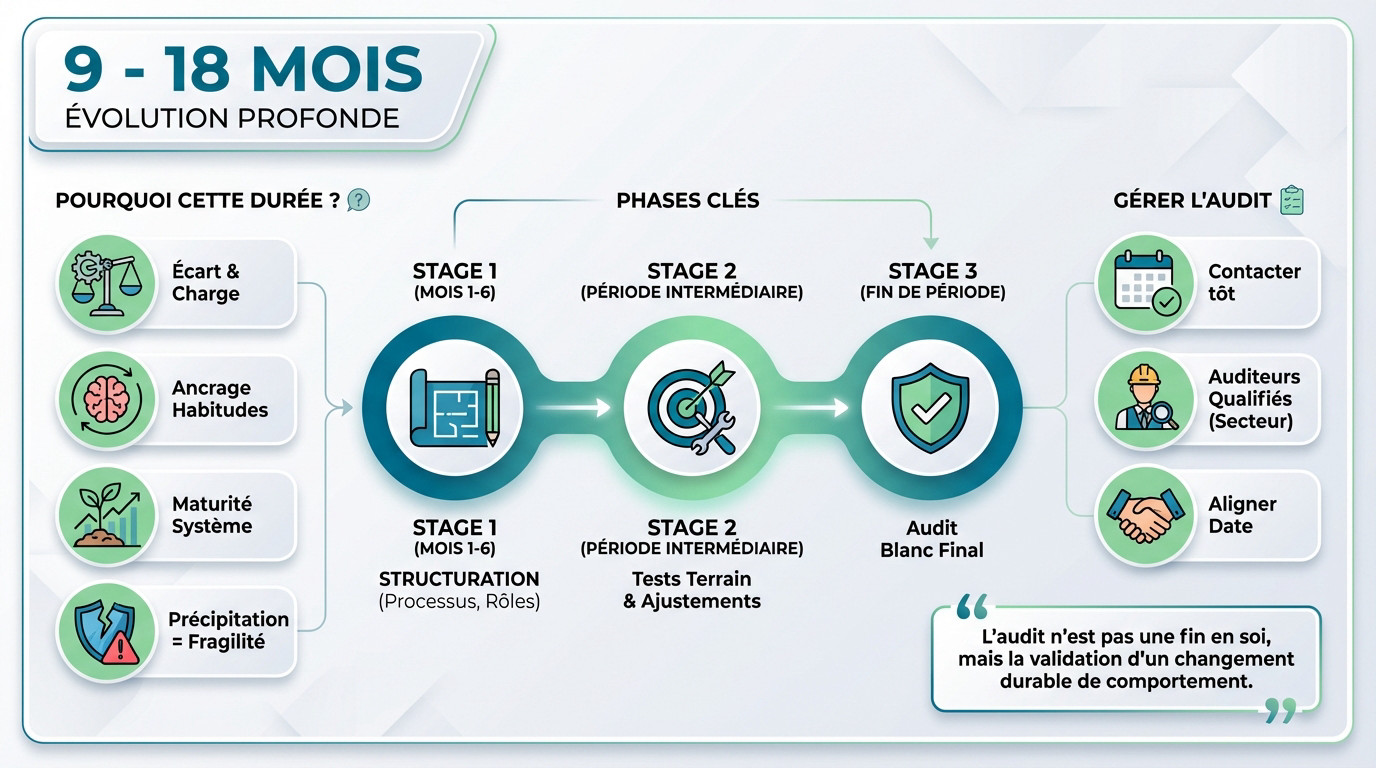 9 - 18 MOIS
ÉVOLUTION PROFONDE

POURQUOI CETTE DURÉE ?

Écart & Charge

Ancrage Habitudes

Maturité Système

Précipitation = Fragilité

PHASES CLÉS

STAGE 1
(MOIS 1-6)

STAGE 2
(PÉRIODE INTERMÉDIAIRE)

STAGE 3
(FIN DE PÉRIODE)

STAGE 1
(MOIS 1-6)
STRUCTURATION
(Processus, Rôles)

STAGE 2
(PÉRIODE INTERMÉDIAIRE)
Tests Terrain & Ajustements

Audit Blanc Final

GÉRER L'AUDIT

Contacter tôt

Auditeurs Qualifiés (Secteur)

Aligner Date

L'audit n'est pas une fin en soi, mais la validation d'un changement durable de comportement.